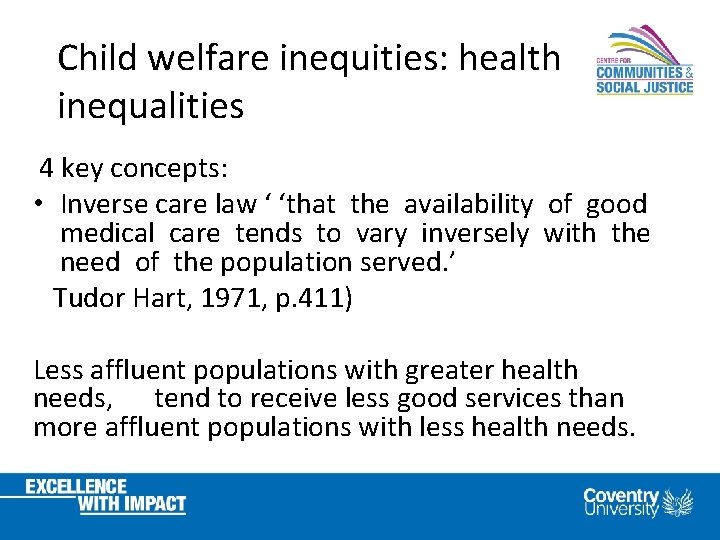 Child welfare inequities: health inequalities

CENTRE FOR COMMUNITIES & SOCIAL JUSTICE

4 key concepts:

• Inverse care law ‘ ‘that the availability of good medical care tends to vary inversely with the need of the population served.’

Tudor Hart, 1971, p.411)

Less affluent populations with greater health needs, tend to receive less good services than more affluent populations with less health needs.

EXCELLENCE WITH IMPACT

Coventry University